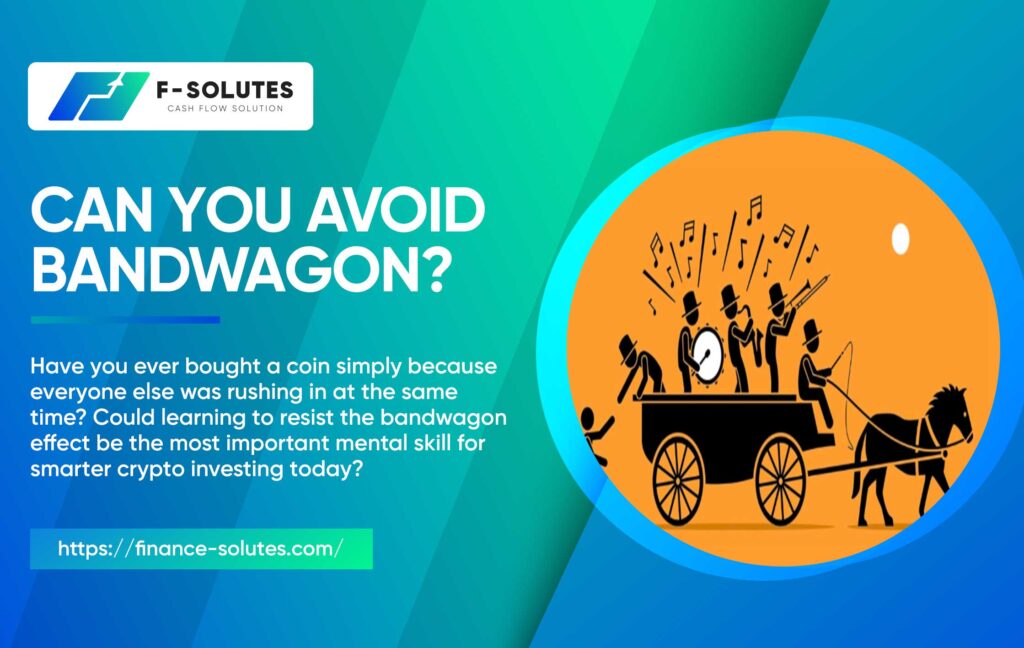 F-SOLUTES
CASH FLOW SOLUTION

CAN YOU AVOID BANDWAGON?

Have you ever bought a coin simply because everyone else was rushing in at the same time? Could learning to resist the bandwagon effect be the most important mental skill for smarter crypto investing today?

https://finance-solutes.com/